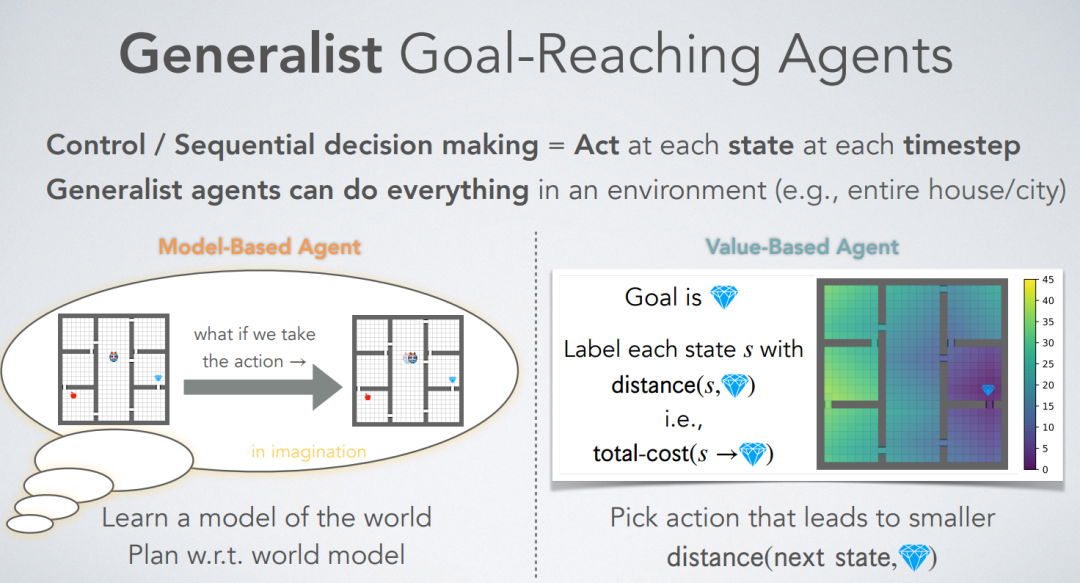 Generalist Goal-Reaching Agents

Control / Sequential decision making = Act at each state at each timestep
Generalist agents can do everything in an environment (e.g., entire house/city)

Model-Based Agent

what if we take the action →

in imagination

Learn a model of the world
Plan w.r.t. world model

Value-Based Agent

Goal is 💎

Label each state $s$ with distance($s$,💎) i.e., total-cost($s$ →💎)

45 40 35 30 25 20 15 10 5 0

Pick action that leads to smaller distance(next state,💎)